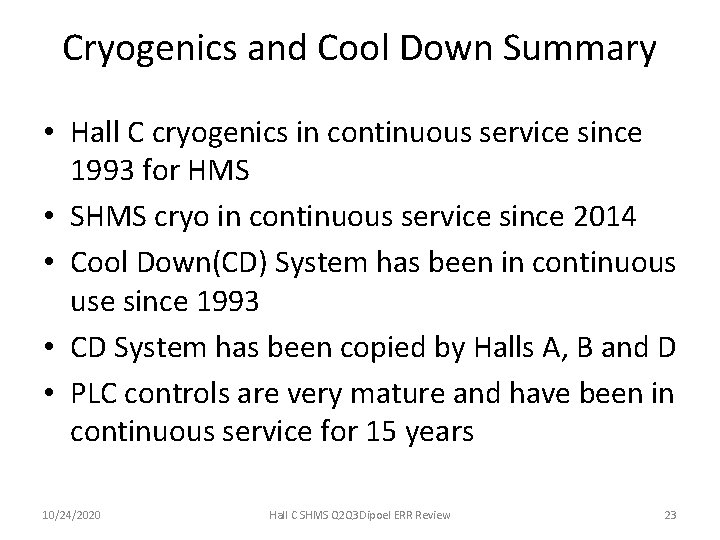 Cryogenics and Cool Down Summary

• Hall C cryogenics in continuous service since 1993 for HMS

• SHMS cryo in continuous service since 2014

• Cool Down(CD) System has been in continuous use since 1993

• CD System has been copied by Halls A, B and D

• PLC controls are very mature and have been in continuous service for 15 years

10/24/2020

Hall C SHMS Q2Q3Dipoel ERR Review

23